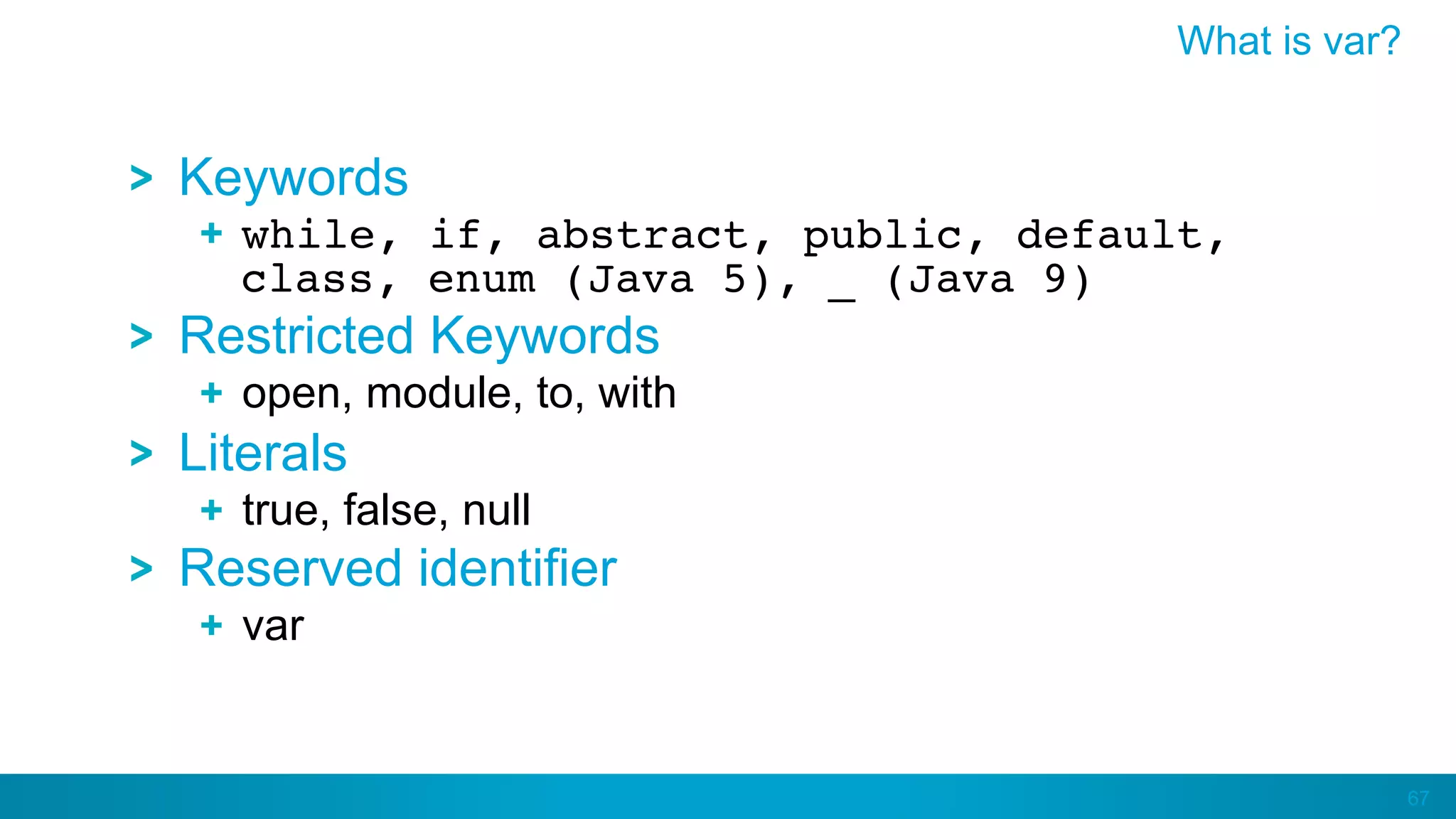 What is var?

> Keywords

+ while, if, abstract, public, default, class, enum (Java 5), _ (Java 9)

> Restricted Keywords

+ open, module, to, with

> Literals

+ true, false, null

> Reserved identifier

+ var

67